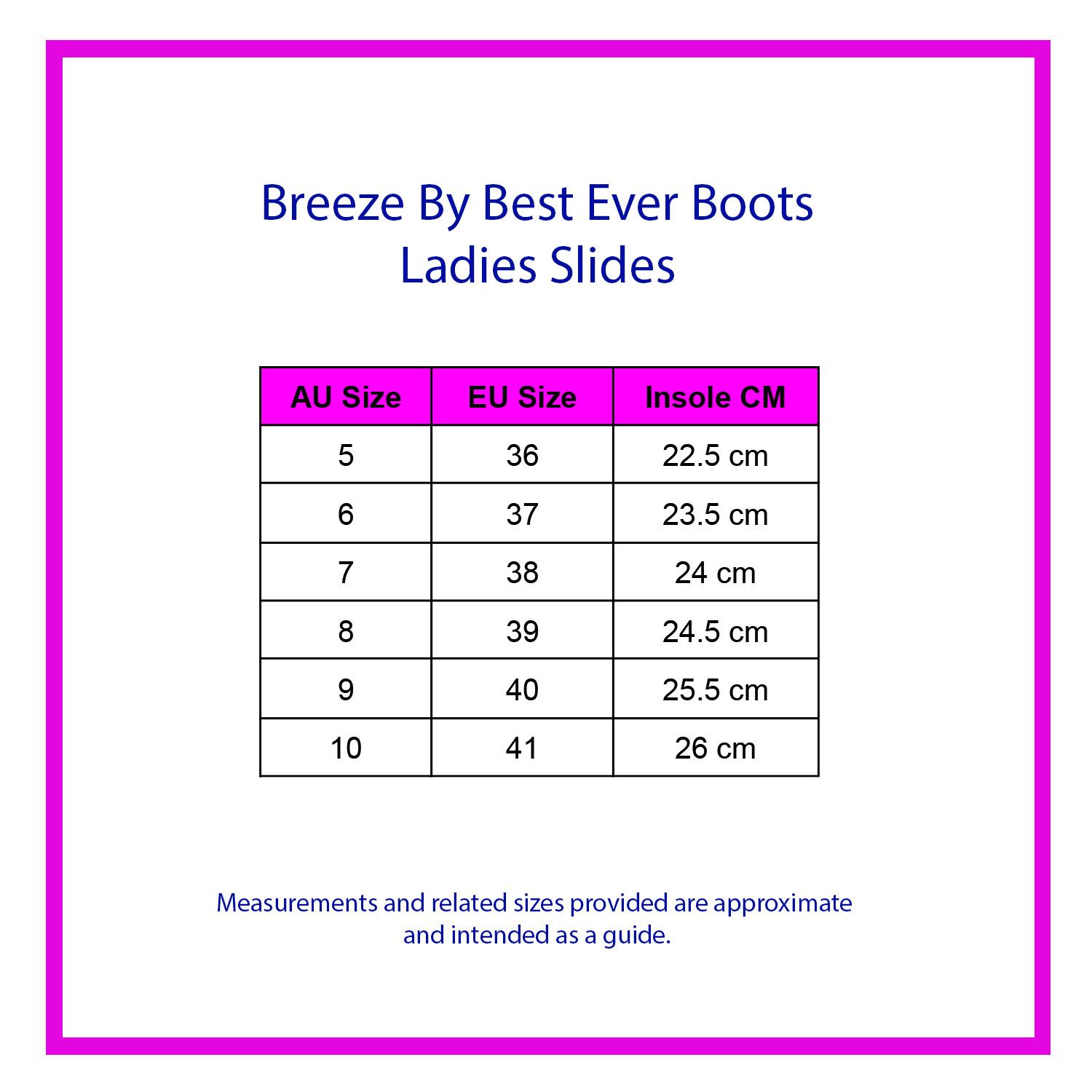 Breeze By Best Ever Boots
Ladies Slides

| AU Size | EU Size | Insole CM |
|---|---|---|
| 5 | 36 | 22.5 cm |
| 6 | 37 | 23.5 cm |
| 7 | 38 | 24 cm |
| 8 | 39 | 24.5 cm |
| 9 | 40 | 25.5 cm |
| 10 | 41 | 26 cm |

Measurements and related sizes provided are approximate and intended as a guide.